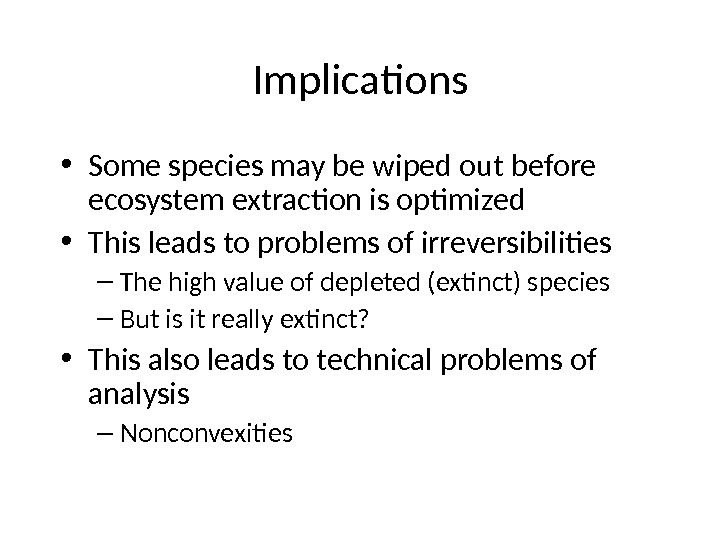 Implications

• Some species may be wiped out before ecosystem extraction is optimized

• This leads to problems of irreversibilities

– The high value of depleted (extinct) species

– But is it really extinct?

• This also leads to technical problems of analysis

– Nonconvexities